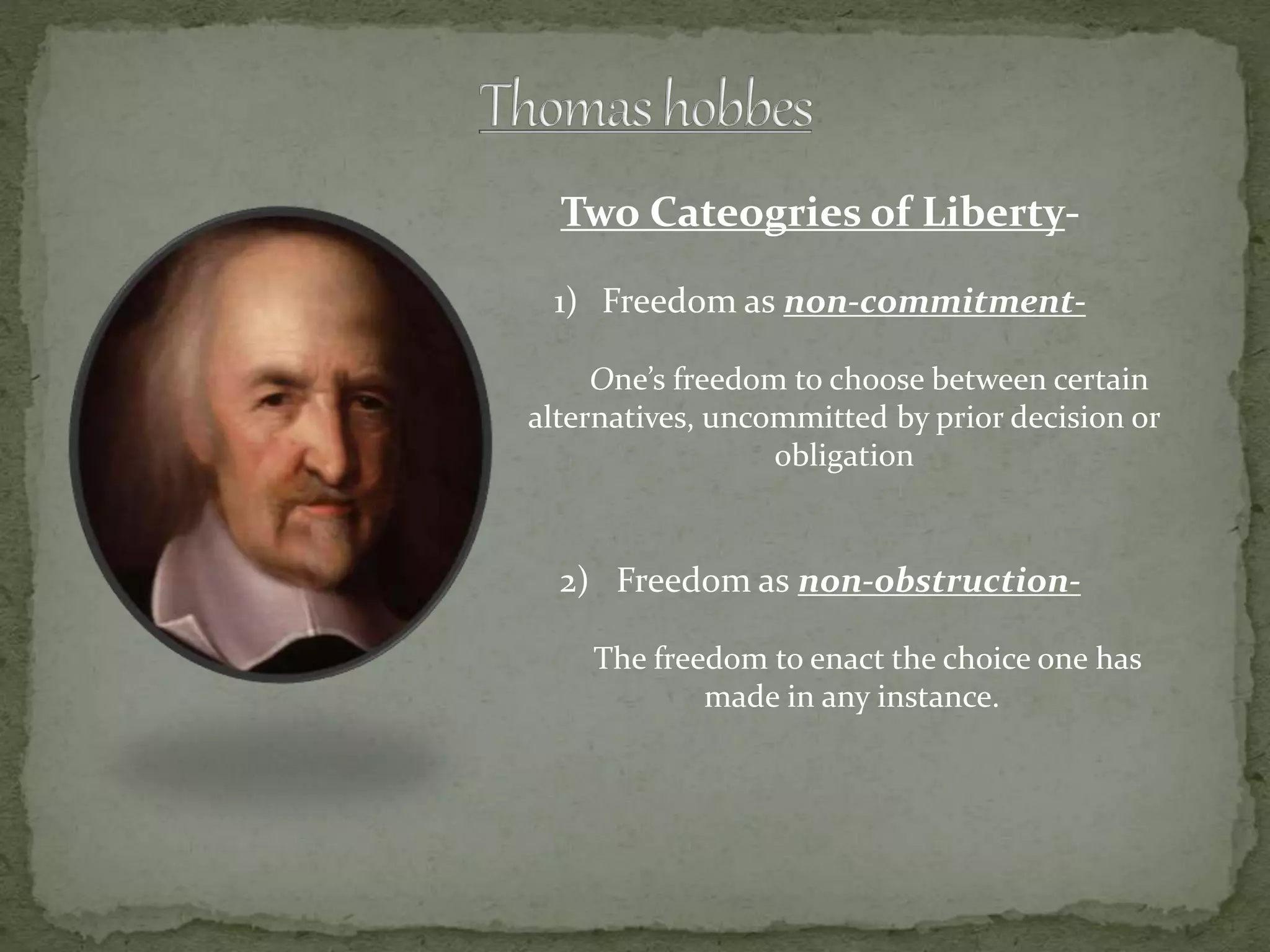 Thomas hobbes

Two Cateogries of Liberty-

1) Freedom as non-commitment-

One's freedom to choose between certain alternatives, uncommitted by prior decision or obligation

2) Freedom as non-obstruction-

The freedom to enact the choice one has made in any instance.